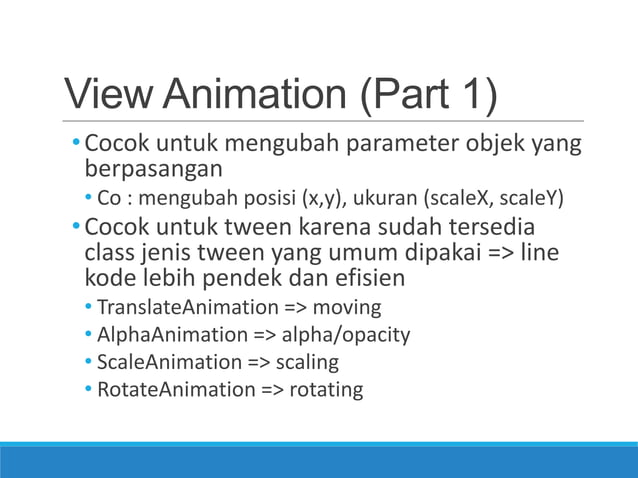 View Animation (Part 1)

• Cocok untuk mengubah parameter objek yang berpasangan
  • Co : mengubah posisi (x,y), ukuran (scaleX, scaleY)
• Cocok untuk tween karena sudah tersedia class jenis tween yang umum dipakai => line kode lebih pendek dan efisien
  • TranslateAnimation => moving
  • AlphaAnimation => alpha/opacity
  • ScaleAnimation => scaling
  • RotateAnimation => rotating